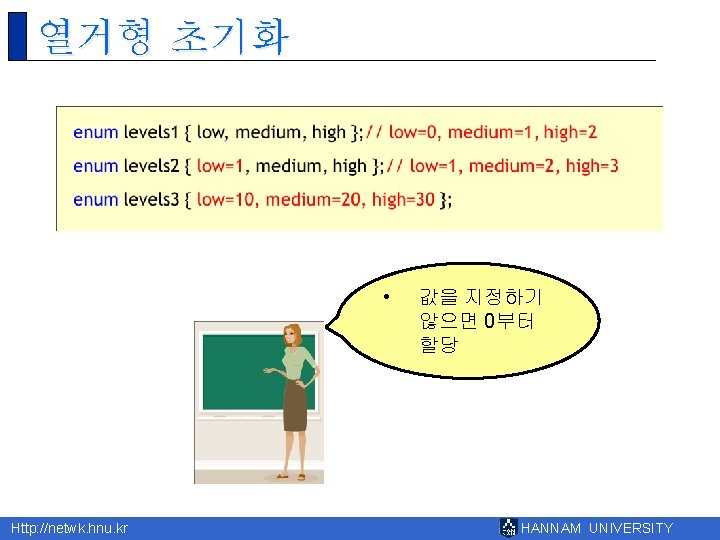 열거형 초기화

enum levels1 { low, medium, high };// low=0, medium=1, high=2

enum levels2 { low=1, medium, high };// low=1, medium=2, high=3

enum levels3 { low=10, medium=20, high=30 };

• 값을 지정하기 않으면 0부터 할당

Http://netwk.hnu.kr

HANNAM UNIVERSITY